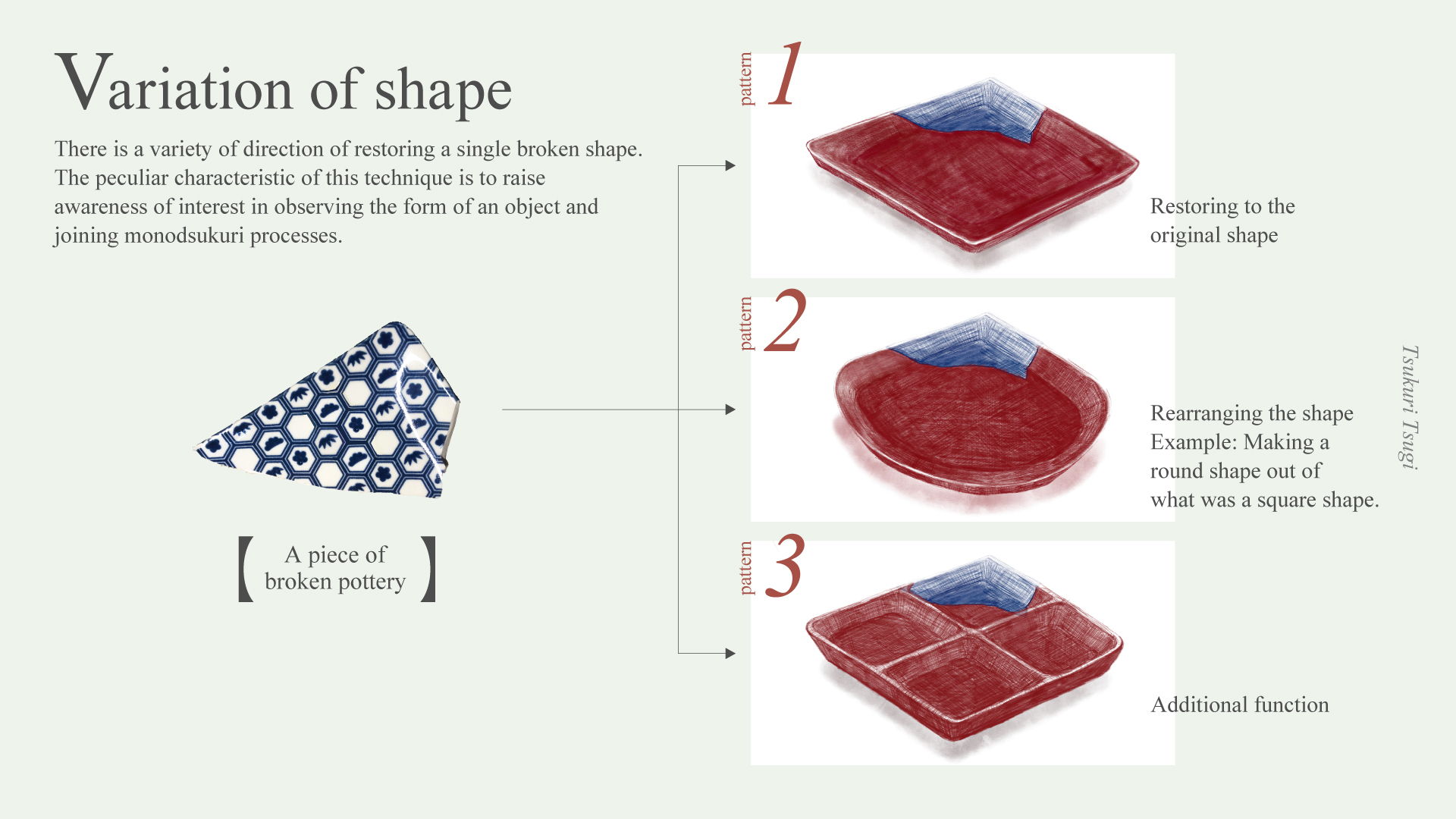 Variation of shape

There is a variety of direction of restoring a single broken shape. The peculiar characteristic of this technique is to raise awareness of interest in observing the form of an object and joining monodsukuri processes.

【 A piece of broken pottery 】

pattern 1

Restoring to the original shape

pattern 2

Rearranging the shape
Example: Making a round shape out of what was a square shape.

pattern 3

Additional function

Tsukuri Tsugi